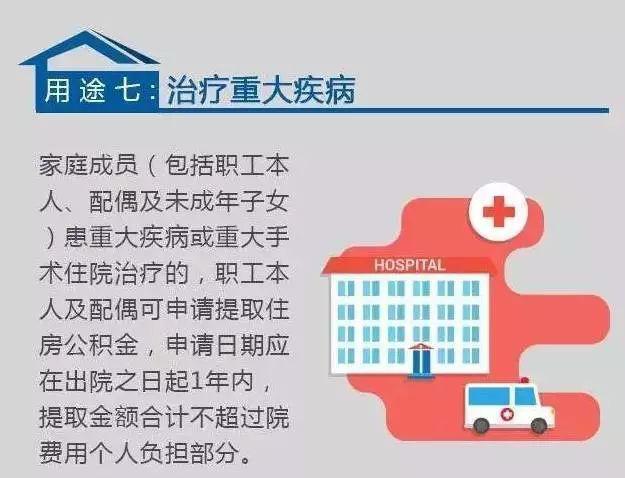 用途七：治疗重大疾病

家庭成员（包括职工本人、配偶及未成年子女）患重大疾病或重大手术住院治疗的，职工本人及配偶可申请提取住房公积金，申请日期应在出院之日起1年内，提取金额合计不超过院费用个人负担部分。

HOSPITAL